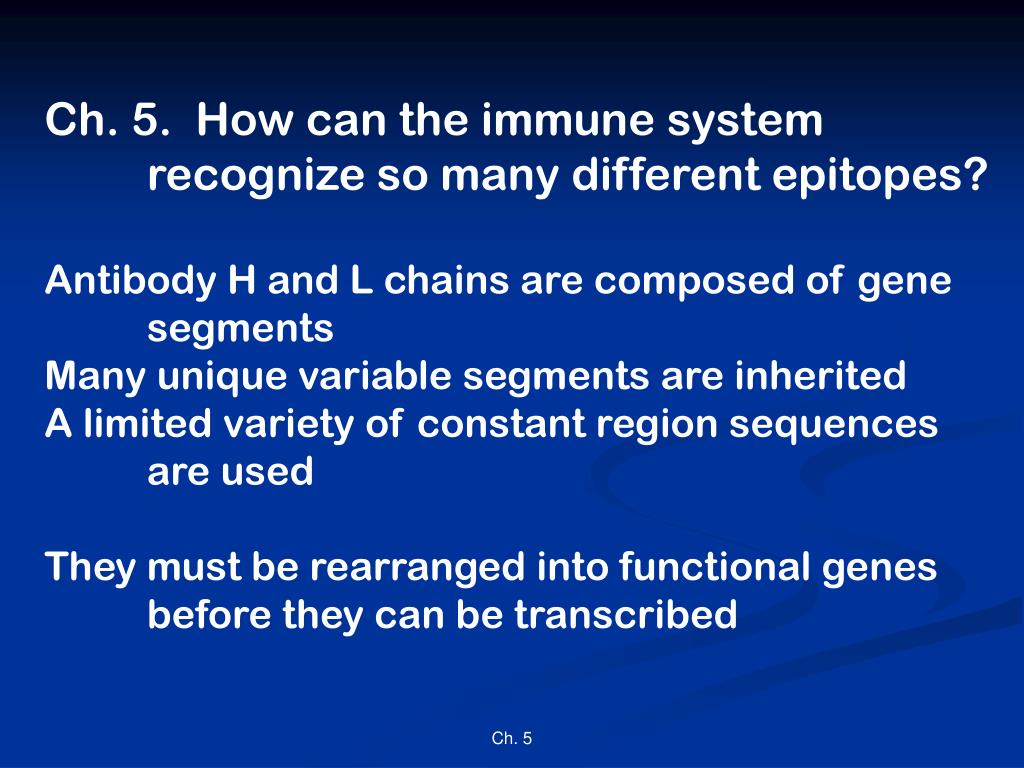 Ch. 5. How can the immune system recognize so many different epitopes?

Antibody H and L chains are composed of gene segments
Many unique variable segments are inherited
A limited variety of constant region sequences are used

They must be rearranged into functional genes before they can be transcribed

Ch. 5